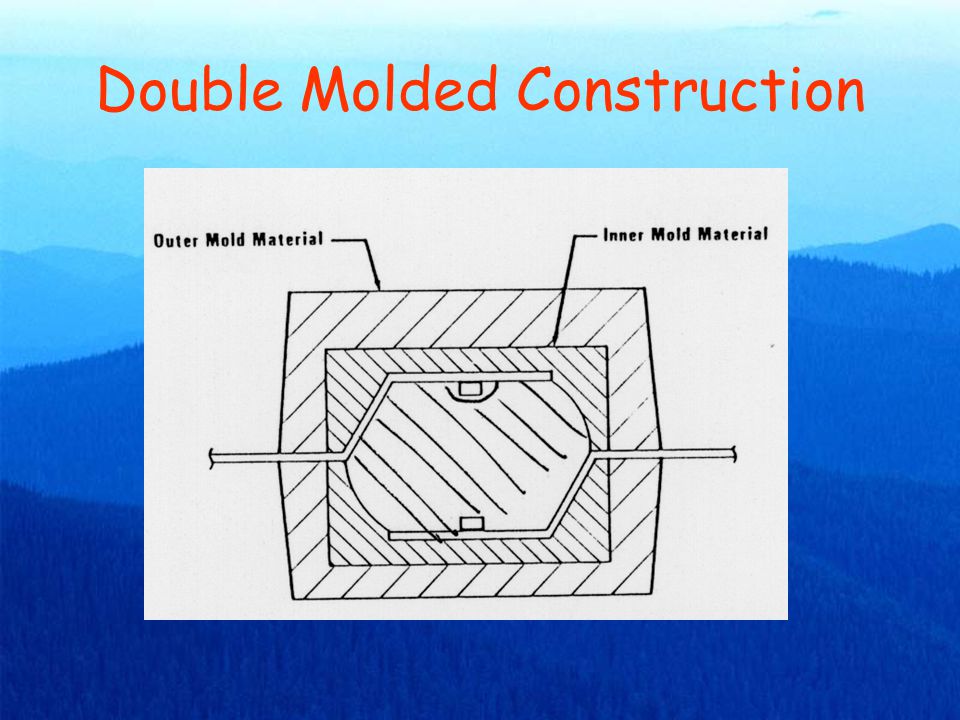 Double Molded Construction

Outer Mold Material

Inner Mold Material